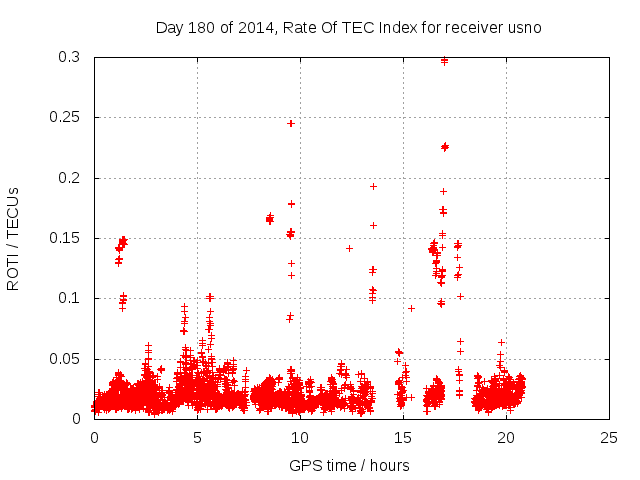 Day 180 of 2014, Rate Of TEC Index for receiver usno

ROTI / TECUs

0.3
0.25
0.2
0.15
0.1
0.05
0

0 5 10 15 20 25

GPS time / hours